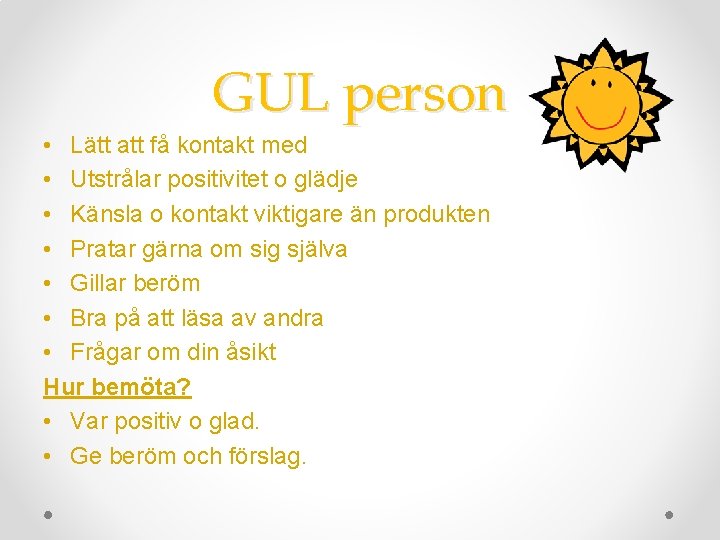 GUL person

• Lätt att få kontakt med
• Utstrålar positivitet o glädje
• Känsla o kontakt viktigare än produkten
• Pratar gärna om sig själva
• Gillar beröm
• Bra på att läsa av andra
• Frågar om din åsikt

Hur bemöta?
• Var positiv o glad.
• Ge beröm och förslag.